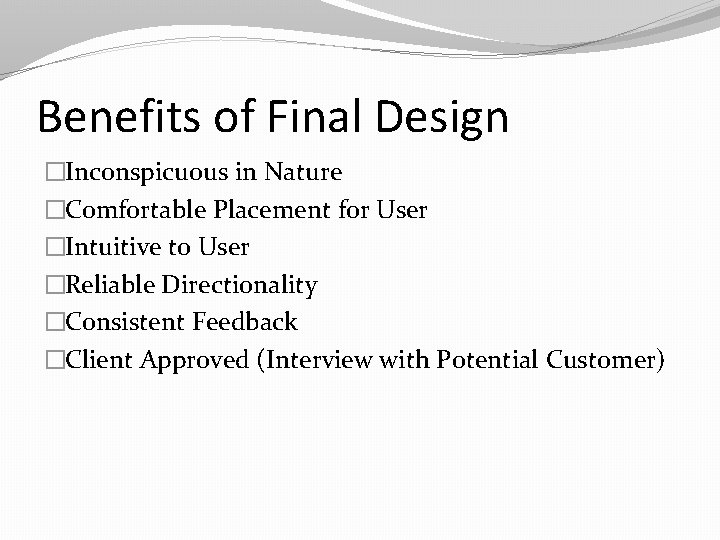 Benefits of Final Design

□Inconspicuous in Nature
□Comfortable Placement for User
□Intuitive to User
□Reliable Directionality
□Consistent Feedback
□Client Approved (Interview with Potential Customer)